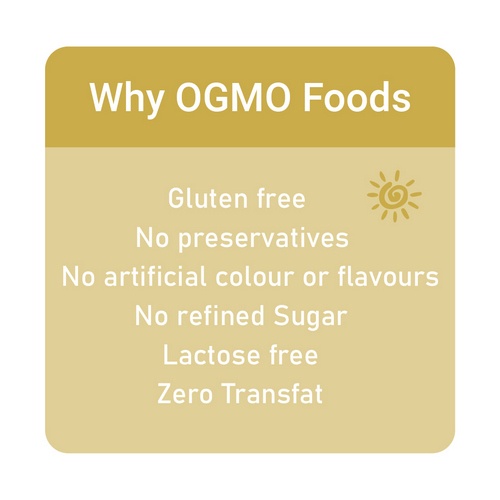 Why OGMO Foods

Gluten free
No preservatives
No artificial colour or flavours
No refined Sugar
Lactose free
Zero Transfat